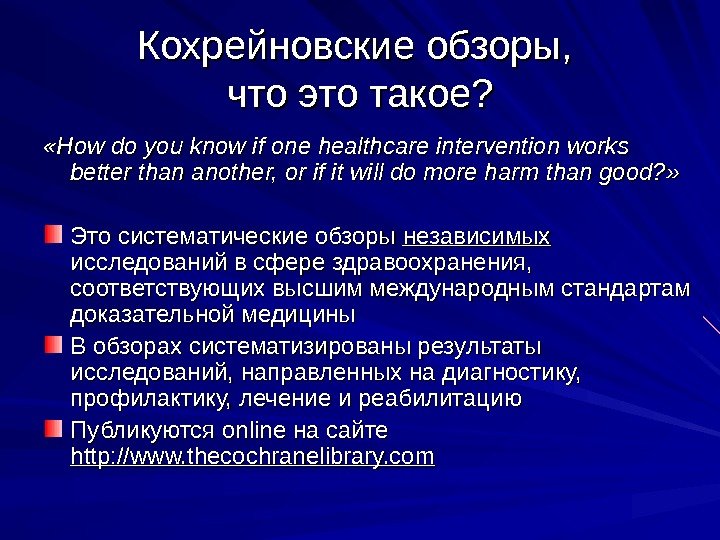 Кохрейновские обзоры, что это такое?

«How do you know if one healthcare intervention works better than another, or if it will do more harm than good?»

Это систематические обзоры независимых исследований в сфере здравоохранения, соответствующих высшим международным стандартам доказательной медицины

В обзорах систематизированы результаты исследований, направленных на диагностику, профилактику, лечение и реабилитацию

Публикуются online на сайте http://www.thecochranelibrary.com